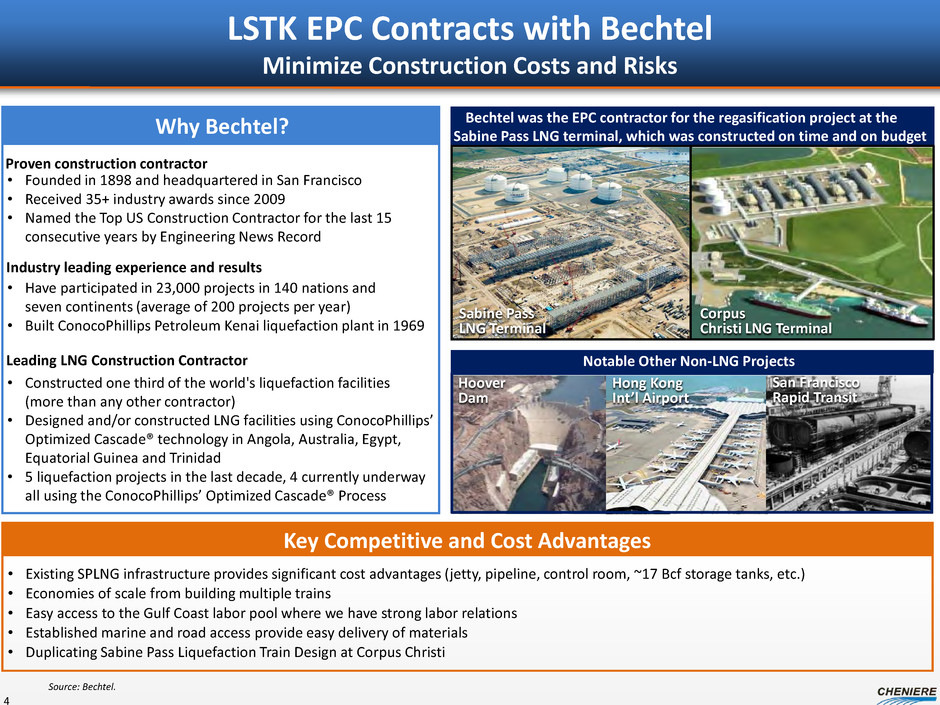 LSTK EPC Contracts with Bechtel
Minimize Construction Costs and Risks

Why Bechtel?

Proven construction contractor
• Founded in 1898 and headquartered in San Francisco
• Received 35+ industry awards since 2009
• Named the Top US Construction Contractor for the last 15 consecutive years by Engineering News Record

Industry leading experience and results
• Have participated in 23,000 projects in 140 nations and seven continents (average of 200 projects per year)
• Built ConocoPhillips Petroleum Kenai liquefaction plant in 1969

Leading LNG Construction Contractor
• Constructed one third of the world's liquefaction facilities (more than any other contractor)
• Designed and/or constructed LNG facilities using ConocoPhillips' Optimized Cascade® technology in Angola, Australia, Egypt, Equatorial Guinea and Trinidad
• 5 liquefaction projects in the last decade, 4 currently underway all using the ConocoPhillips' Optimized Cascade® Process

Bechtel was the EPC contractor for the regasification project at the Sabine Pass LNG terminal, which was constructed on time and on budget

Sabine Pass LNG Terminal

Corpus Christi LNG Terminal

Notable Other Non-LNG Projects

Hoover Dam

Hong Kong Int'l Airport

San Francisco Rapid Transit

Key Competitive and Cost Advantages

• Existing SPLNG infrastructure provides significant cost advantages (jetty, pipeline, control room, ~17 Bcf storage tanks, etc.)
• Economies of scale from building multiple trains
• Easy access to the Gulf Coast labor pool where we have strong labor relations
• Established marine and road access provide easy delivery of materials
• Duplicating Sabine Pass Liquefaction Train Design at Corpus Christi

Source: Bechtel.

4

CHENIERE